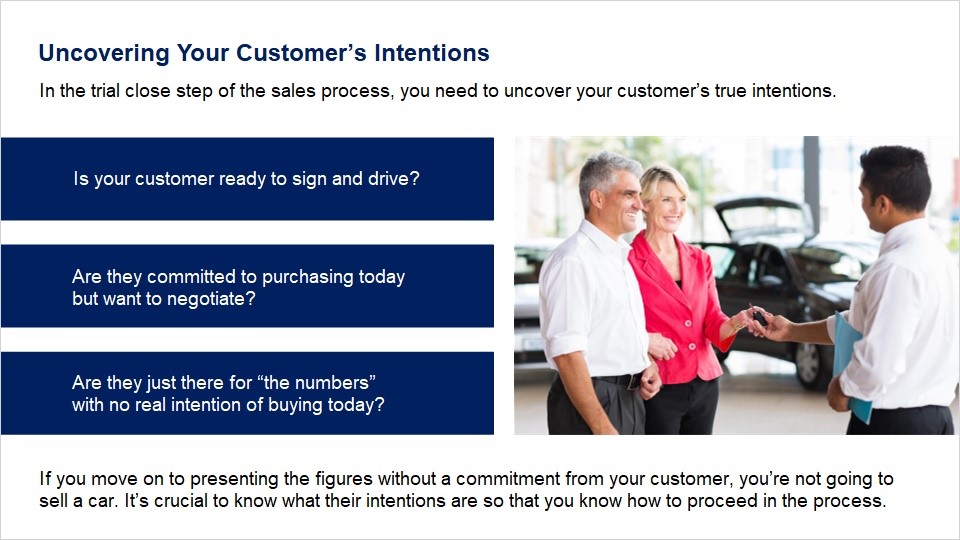 Uncovering Your Customer’s Intentions

In the trial close step of the sales process, you need to uncover your customer’s true intentions.

Is your customer ready to sign and drive?

Are they committed to purchasing today but want to negotiate?

Are they just there for “the numbers” with no real intention of buying today?

If you move on to presenting the figures without a commitment from your customer, you’re not going to sell a car. It’s crucial to know what their intentions are so that you know how to proceed in the process.